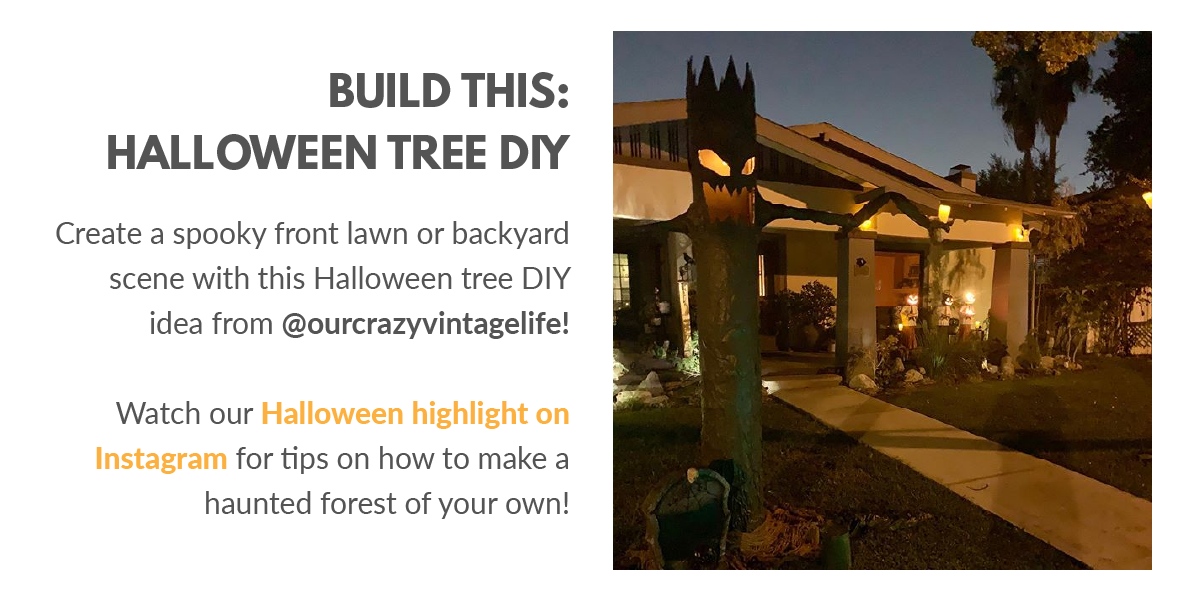 BUILD THIS:
HALLOWEEN TREE DIY

Create a spooky front lawn or backyard scene with this Halloween tree DIY idea from @ourcrazyvintagelife!

Watch our Halloween highlight on Instagram for tips on how to make a haunted forest of your own!